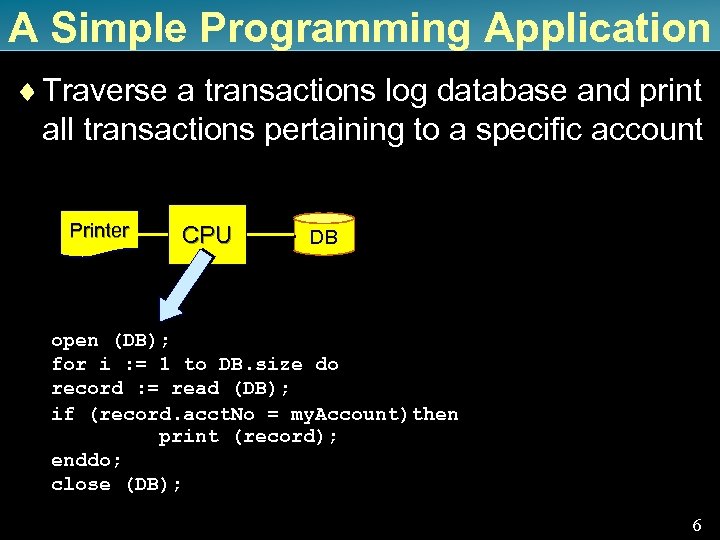 A Simple Programming Application

♦ Traverse a transactions log database and print all transactions pertaining to a specific account

Printer

CPU

DB

open (DB);
for i := 1 to DB.size do
record := read (DB);
if (record.acctNo = myAccount)then
        print (record);
enddo;
close (DB);

6